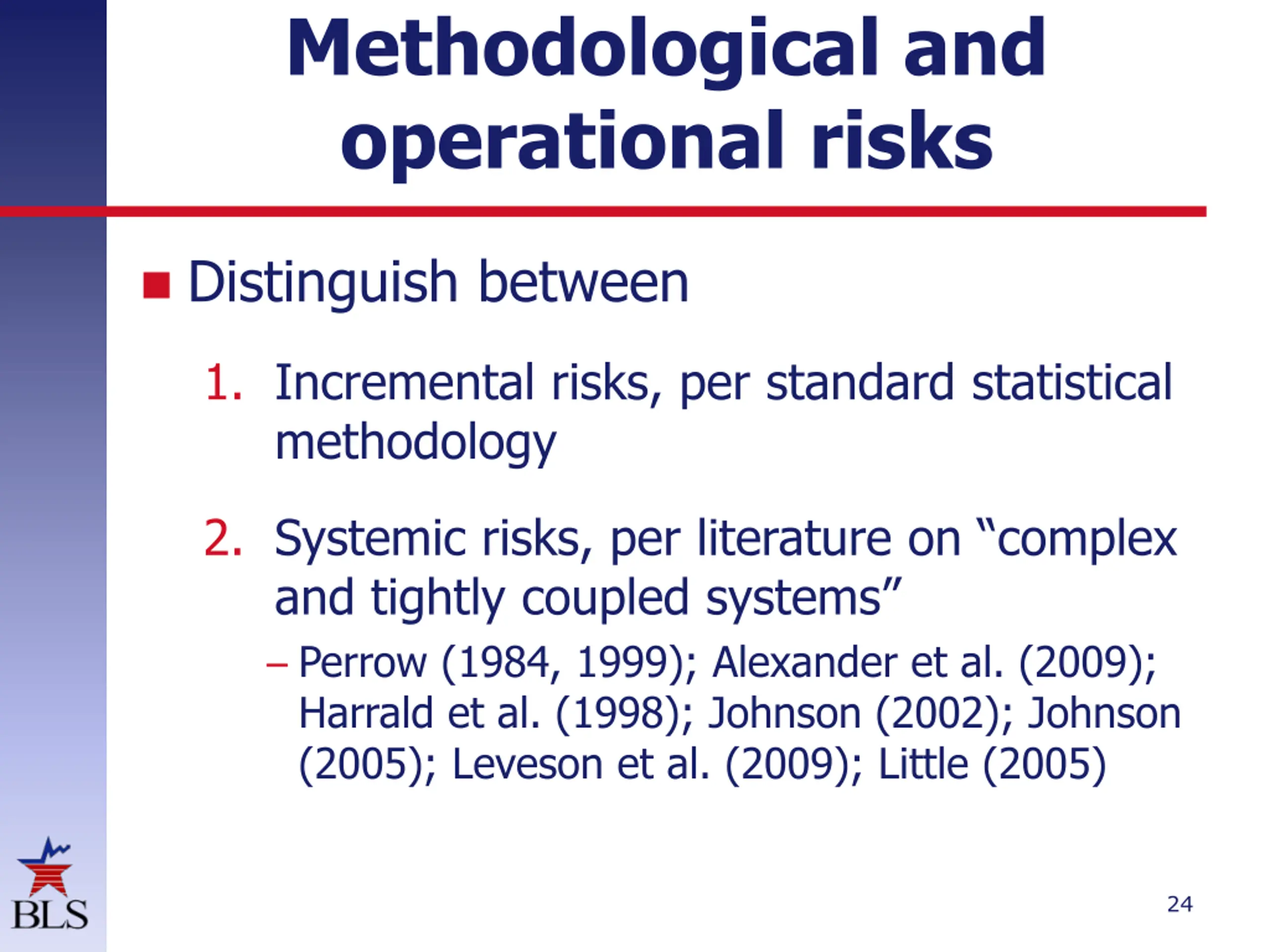 Methodological and operational risks

■ Distinguish between

1. Incremental risks, per standard statistical methodology

2. Systemic risks, per literature on “complex and tightly coupled systems”

– Perrow (1984, 1999); Alexander et al. (2009); Harrald et al. (1998); Johnson (2002); Johnson (2005); Leveson et al. (2009); Little (2005)

BLS

24